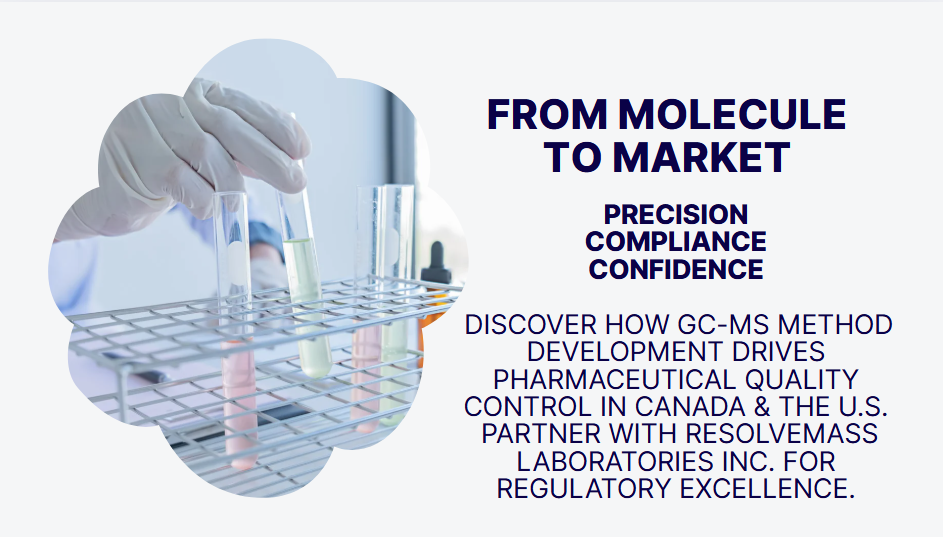 FROM MOLECULE TO MARKET

PRECISION
COMPLIANCE
CONFIDENCE

DISCOVER HOW GC-MS METHOD DEVELOPMENT DRIVES PHARMACEUTICAL QUALITY CONTROL IN CANADA & THE U.S. PARTNER WITH RESOLVEMASS LABORATORIES INC. FOR REGULATORY EXCELLENCE.